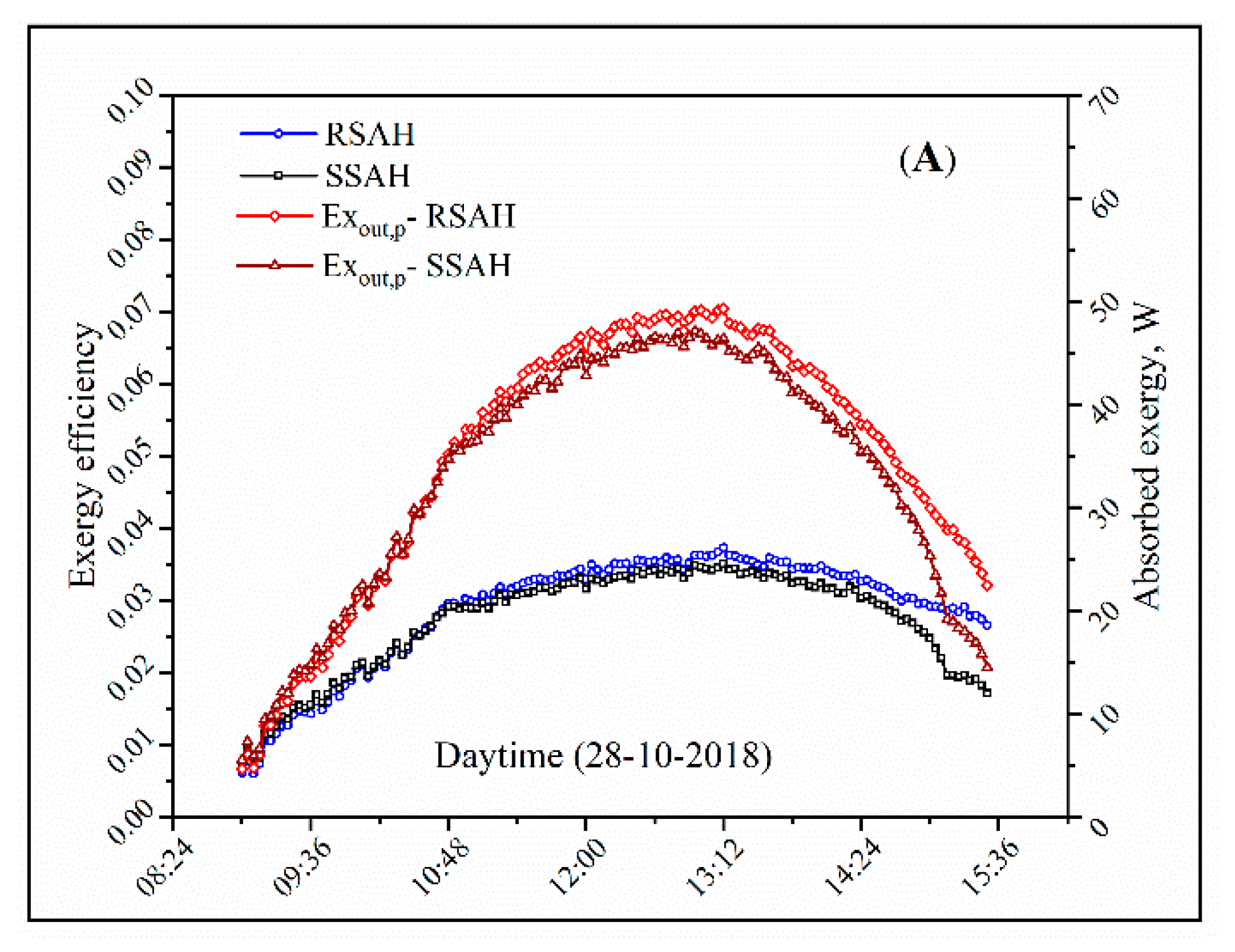 RSAH
SSAH
$Ex_{out,p}$- RSAH
$Ex_{out,p}$- SSAH
(A)

Exergy efficiency
0.10
0.09
0.08
0.07
0.06
0.05
0.04
0.03
0.02
0.01
0.00

Absorbed exergy, W
70
60
50
40
30
20
10
0

Daytime (28-10-2018)

08:24
09:36
10:48
12:00
13:12
14:24
15:36